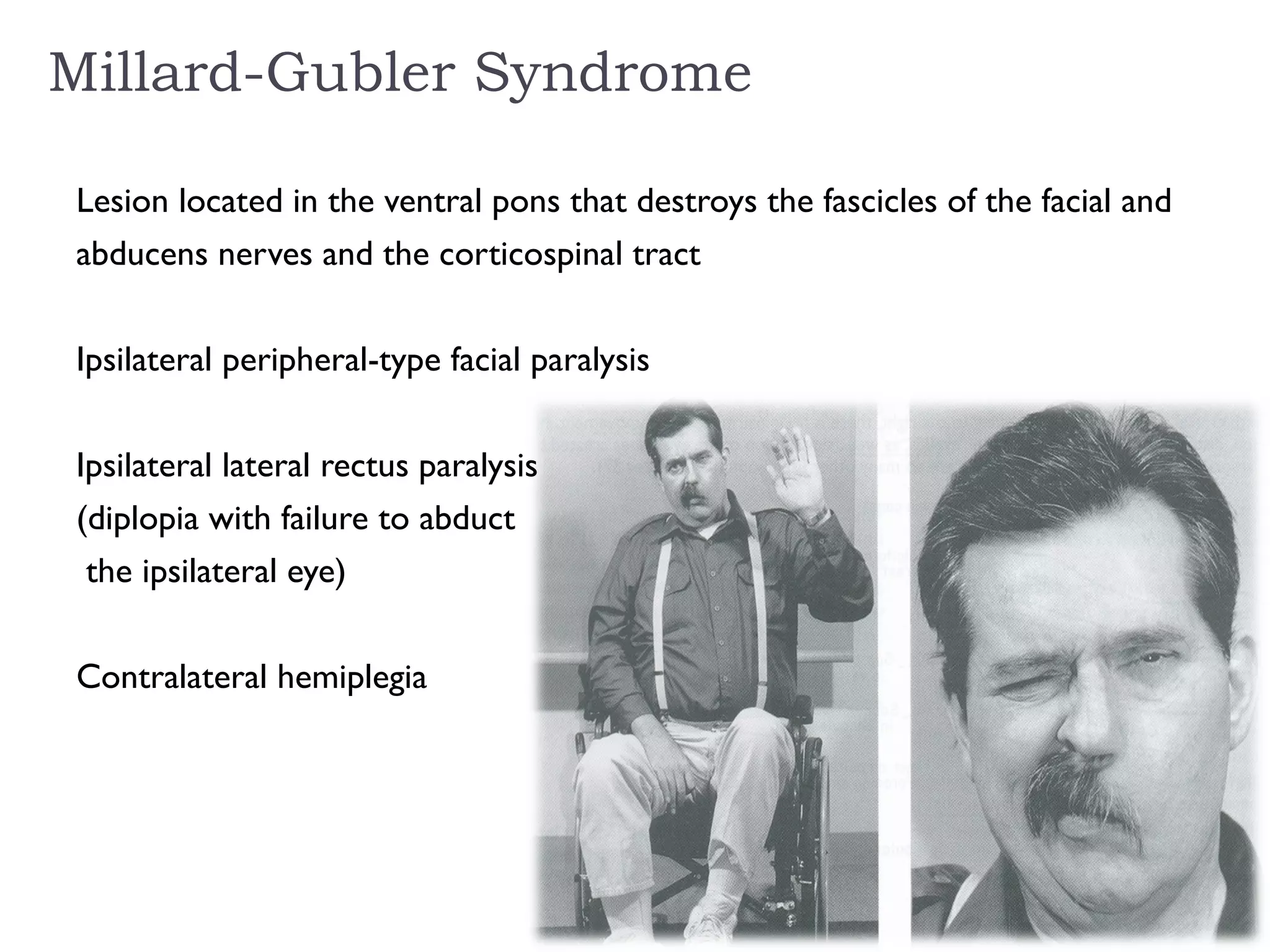 Millard-Gubler Syndrome

Lesion located in the ventral pons that destroys the fascicles of the facial and abducens nerves and the corticospinal tract

Ipsilateral peripheral-type facial paralysis

Ipsilateral lateral rectus paralysis (diplopia with failure to abduct the ipsilateral eye)

Contralateral hemiplegia